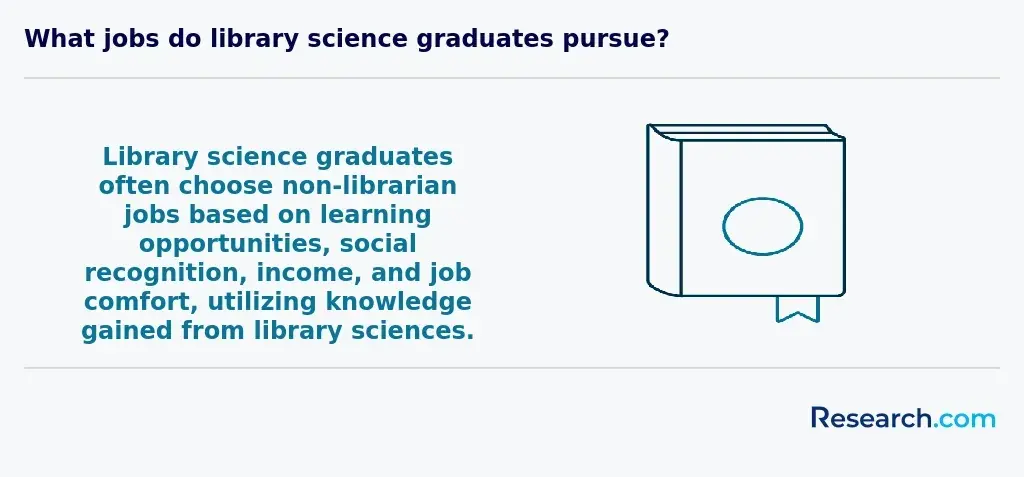 What jobs do library science graduates pursue?

Library science graduates often choose non-librarian jobs based on learning opportunities, social recognition, income, and job comfort, utilizing knowledge gained from library sciences.

Research.com